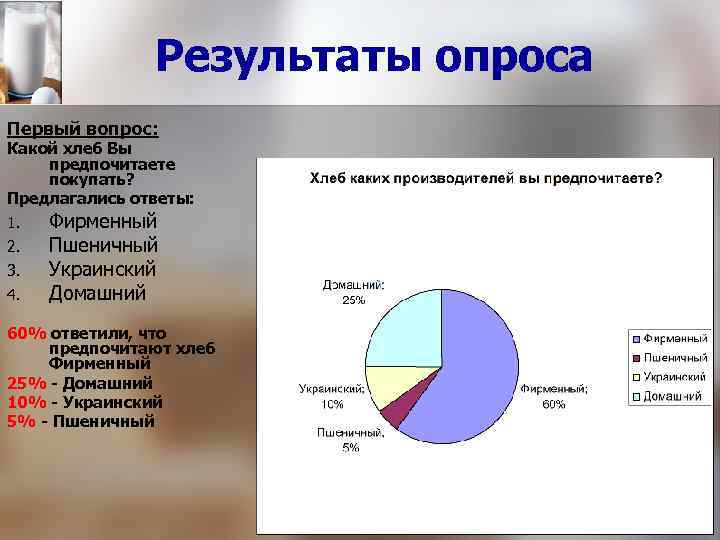 Результаты опроса

Первый вопрос:
Какой хлеб Вы предпочитаете покупать?
Предлагались ответы:
1. Фирменный
2. Пшеничный
3. Украинский
4. Домашний

60% ответили, что предпочитают хлеб Фирменный
25% - Домашний
10% - Украинский
5% - Пшеничный

Хлеб каких производителей вы предпочитаете?

Домашний; 25%
Украинский; 10%
Пшеничный; 5%
Фирменный; 60%

Фирменный
Пшеничный
Украинский
Домашний